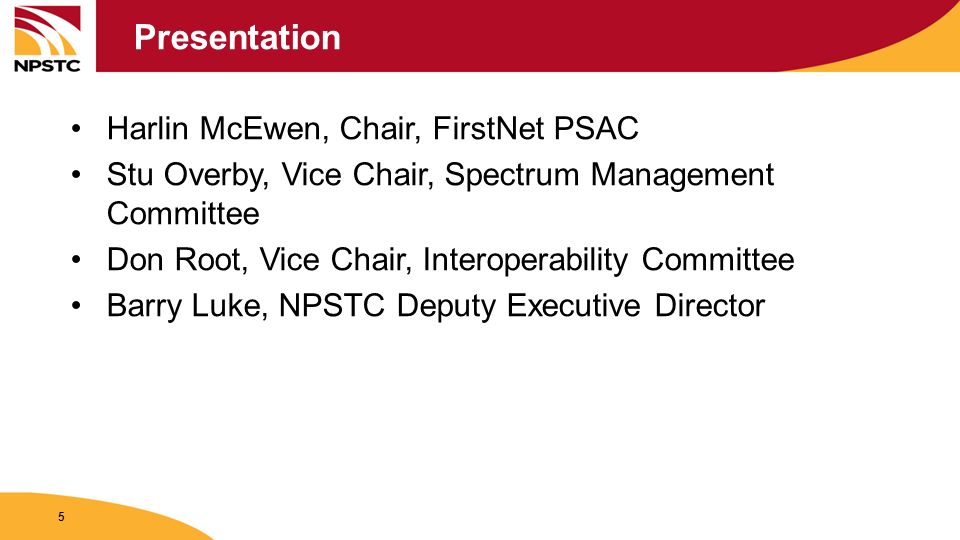 NPSTC

Presentation

• Harlin McEwen, Chair, FirstNet PSAC
• Stu Overby, Vice Chair, Spectrum Management Committee
• Don Root, Vice Chair, Interoperability Committee
• Barry Luke, NPSTC Deputy Executive Director

5